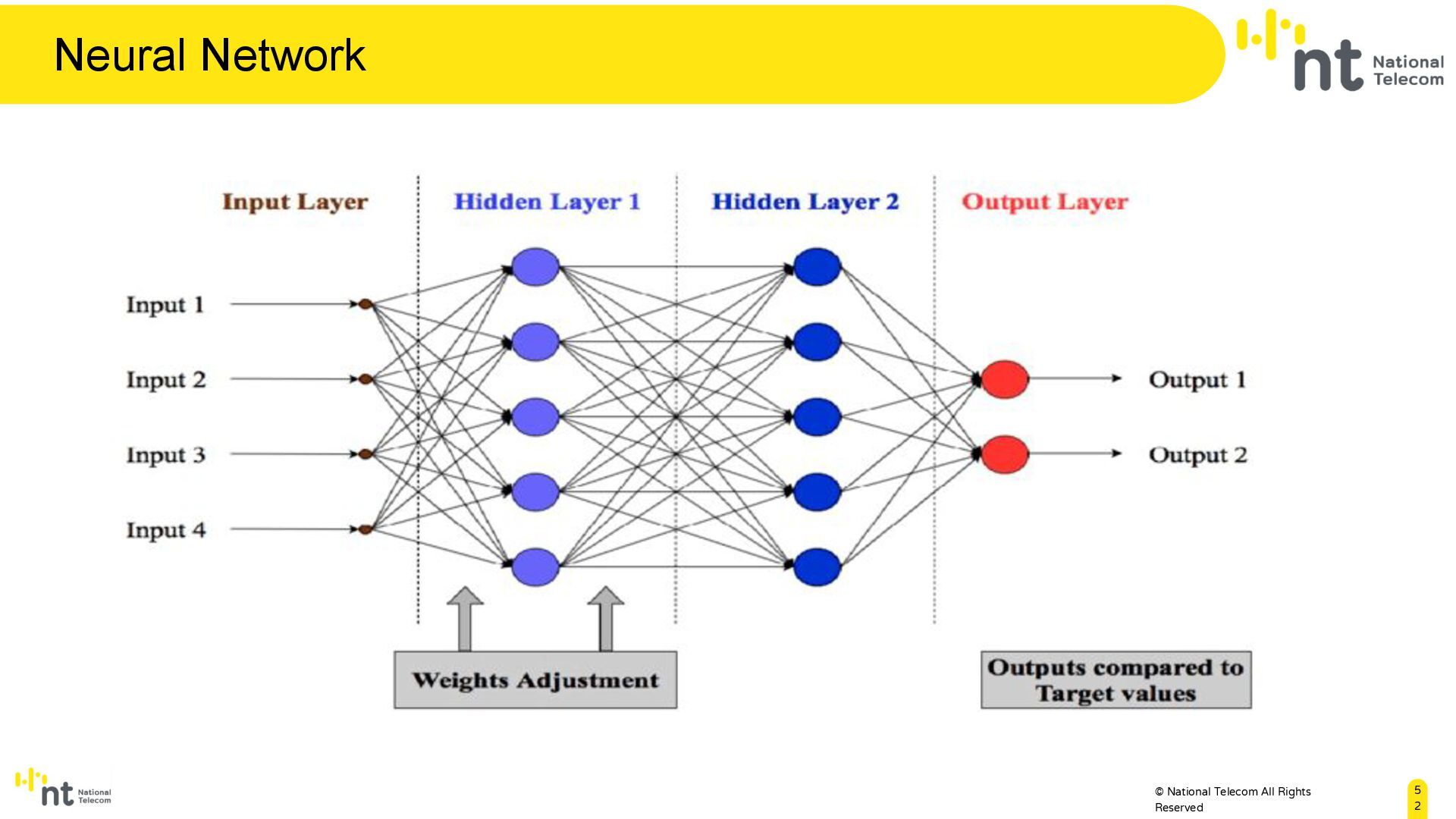 Neural Network

nt National Telecom

Input Layer
Hidden Layer 1
Hidden Layer 2
Output Layer

Input 1
Input 2
Input 3
Input 4

Output 1
Output 2

Weights Adjustment

Outputs compared to Target values

nt National Telecom

© National Telecom All Rights Reserved

52